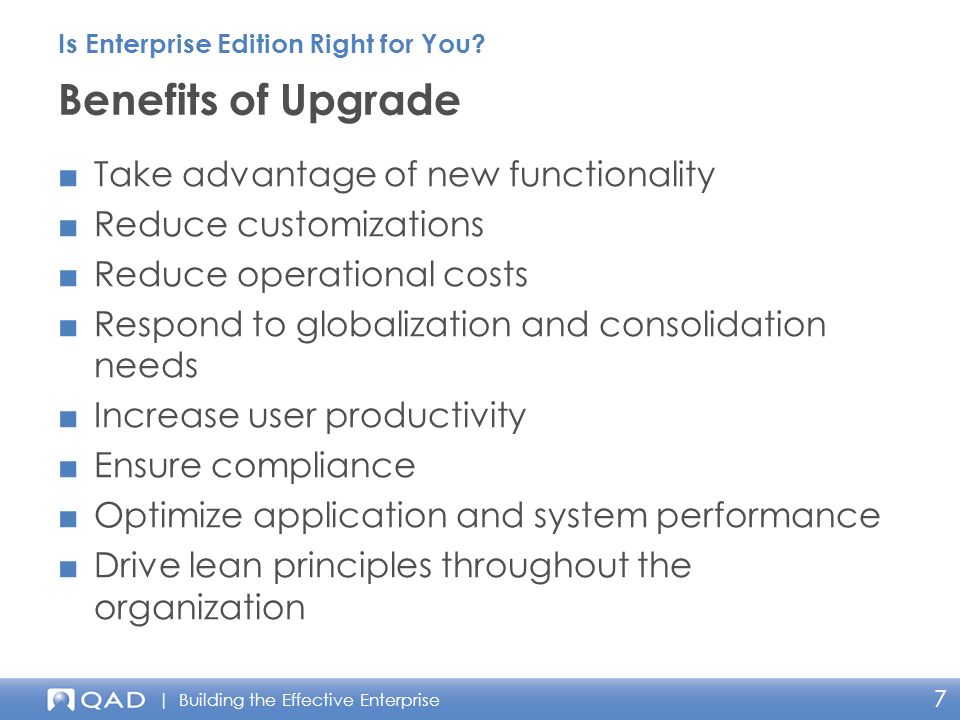 Is Enterprise Edition Right for You?

Benefits of Upgrade

■ Take advantage of new functionality
■ Reduce customizations
■ Reduce operational costs
■ Respond to globalization and consolidation needs
■ Increase user productivity
■ Ensure compliance
■ Optimize application and system performance
■ Drive lean principles throughout the organization

QAD | Building the Effective Enterprise

7